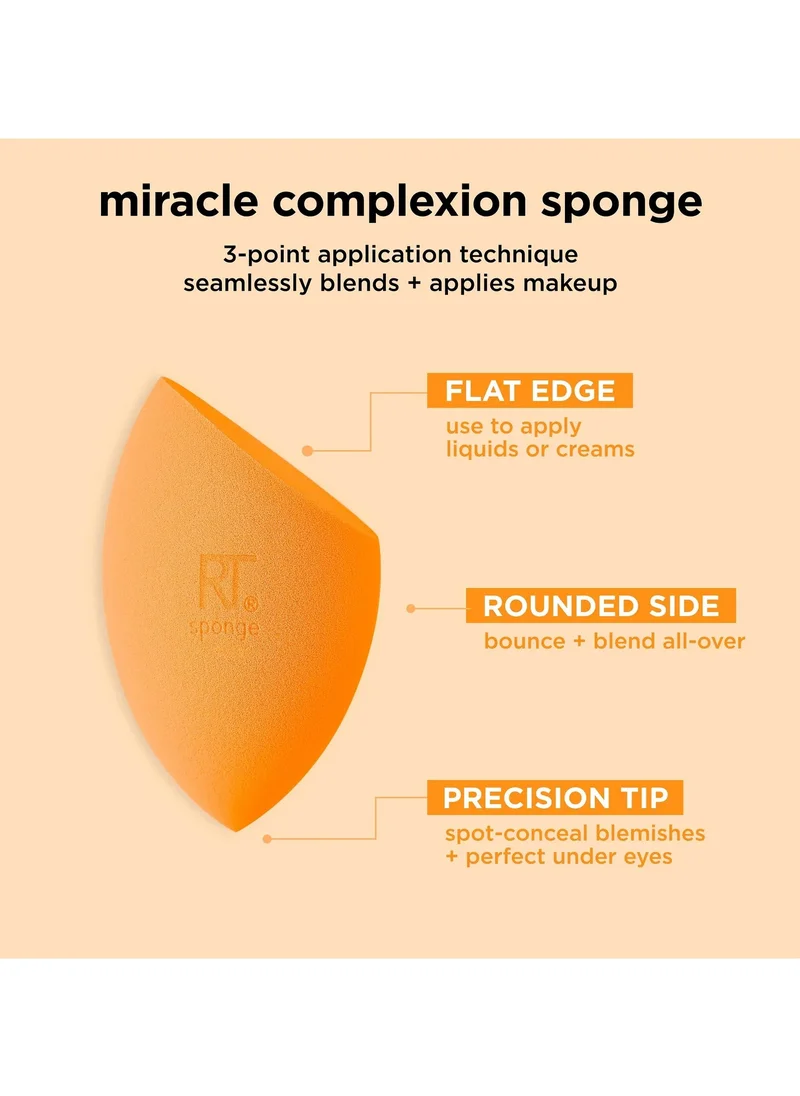 miracle complexion sponge

3-point application technique seamlessly blends + applies makeup

FLAT EDGE
use to apply liquids or creams

RT®
sponge

ROUNDED SIDE
bounce + blend all-over

PRECISION TIP
spot-conceal blemishes + perfect under eyes